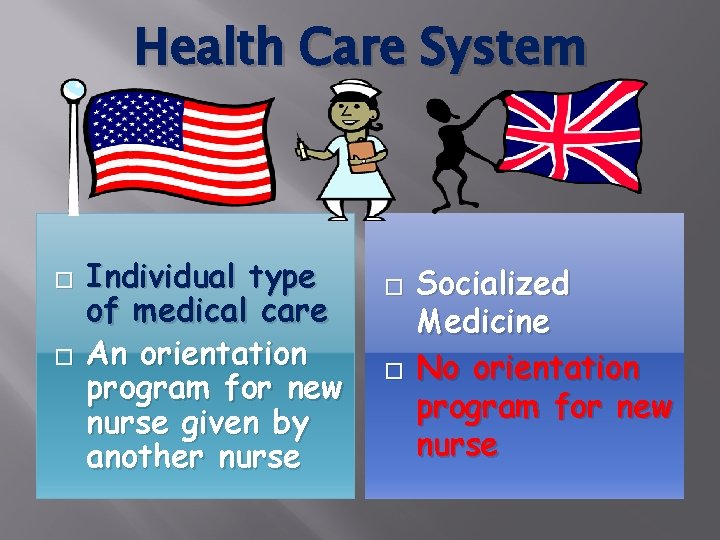 Health Care System

□ Individual type of medical care
□ An orientation program for new nurse given by another nurse

□ Socialized Medicine
□ No orientation program for new nurse